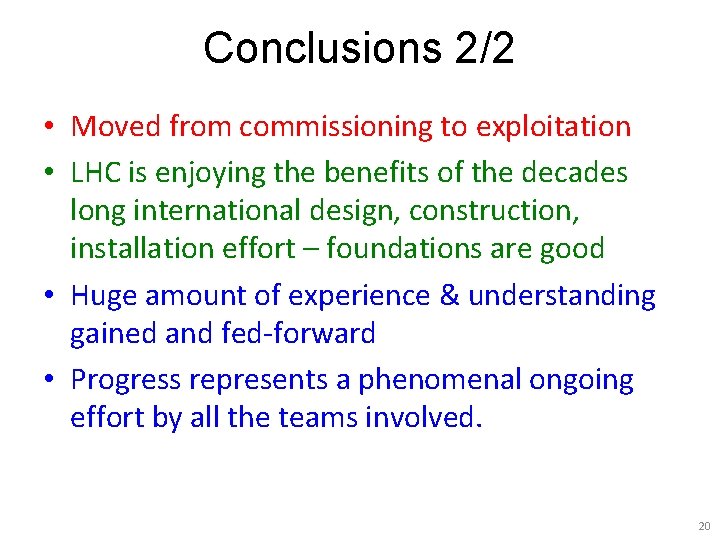 Conclusions 2/2

• Moved from commissioning to exploitation

• LHC is enjoying the benefits of the decades long international design, construction, installation effort – foundations are good

• Huge amount of experience & understanding gained and fed-forward

• Progress represents a phenomenal ongoing effort by all the teams involved.

20